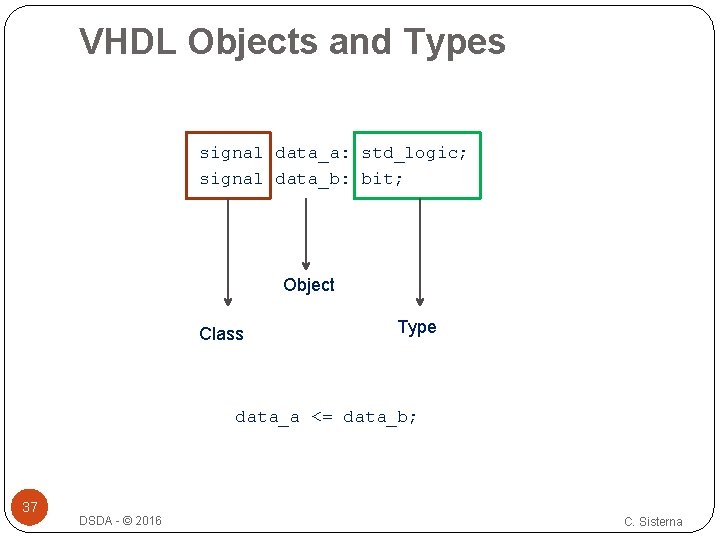 VHDL Objects and Types

signal data_a: std_logic;
signal data_b: bit;

Object

Class

Type

data_a <= data_b;

37

DSDA - © 2016

C. Sisterna